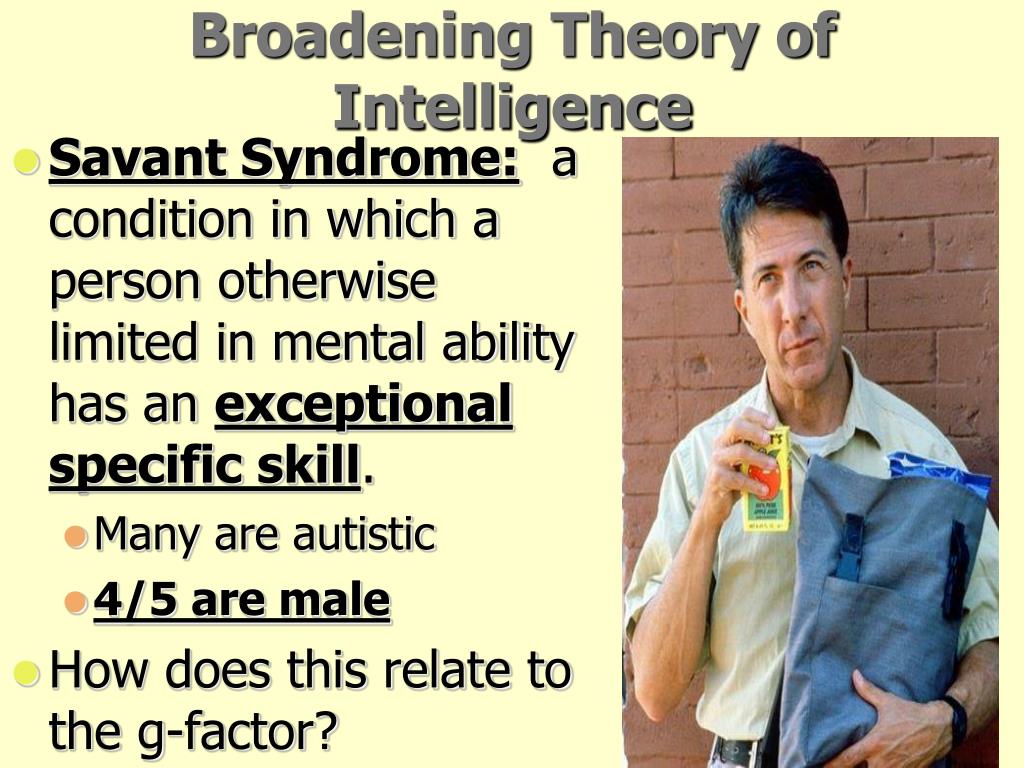 Broadening Theory of Intelligence

Savant Syndrome: a condition in which a person otherwise limited in mental ability has an exceptional specific skill.

Many are autistic

4/5 are male

How does this relate to the g-factor?